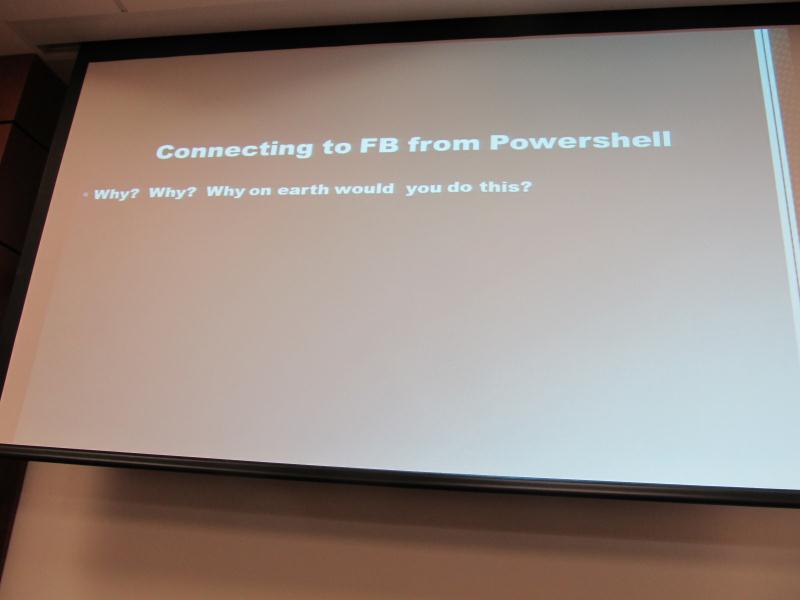 Connecting to FB from Powershell

• Why? Why? Why on earth would you do this?